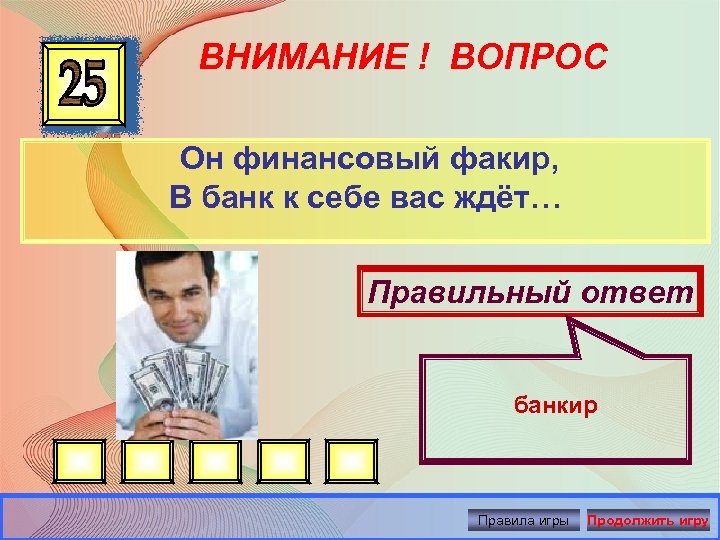 25

ВНИМАНИЕ ! ВОПРОС

Он финансовый факир,
В банк к себе вас ждёт…

Правильный ответ

банкир

Правила игры
Продолжить игру